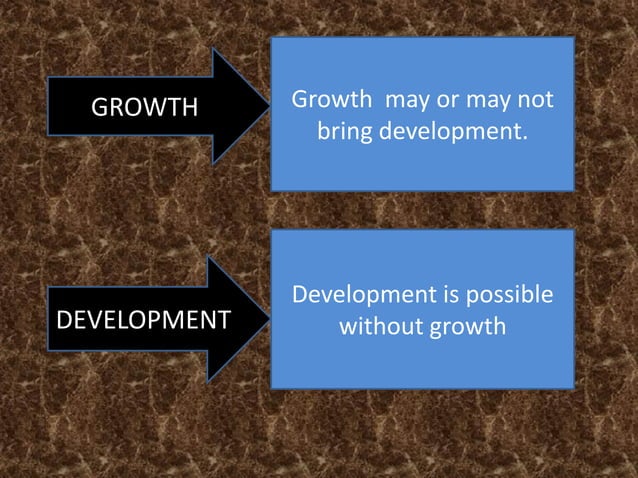 GROWTH

Growth may or may not bring development.

DEVELOPMENT

Development is possible without growth